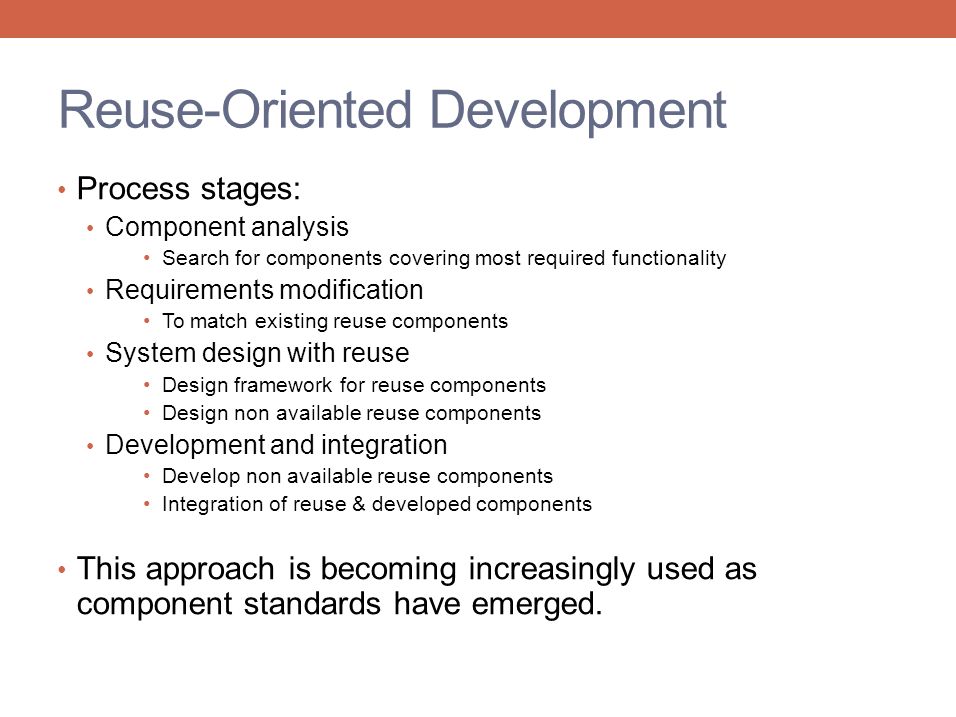 Reuse-Oriented Development

• Process stages:
  • Component analysis
    • Search for components covering most required functionality
  • Requirements modification
    • To match existing reuse components
  • System design with reuse
    • Design framework for reuse components
    • Design non available reuse components
  • Development and integration
    • Develop non available reuse components
    • Integration of reuse & developed components

• This approach is becoming increasingly used as component standards have emerged.